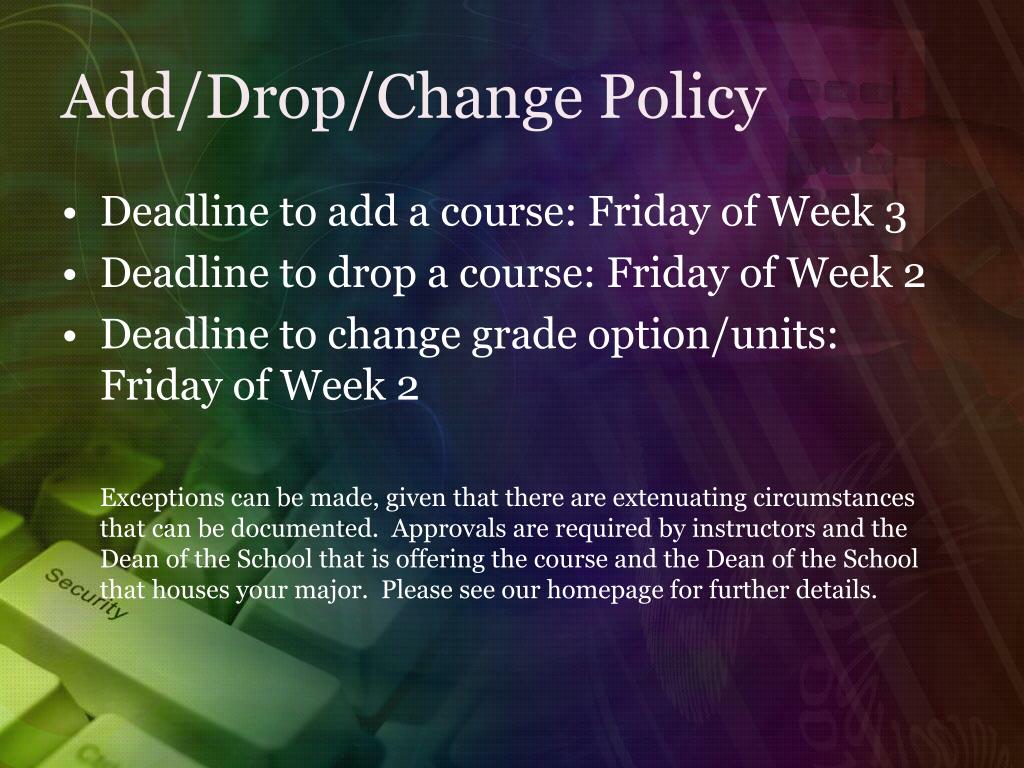 Add/Drop/Change Policy

• Deadline to add a course: Friday of Week 3
• Deadline to drop a course: Friday of Week 2
• Deadline to change grade option/units: Friday of Week 2

Exceptions can be made, given that there are extenuating circumstances that can be documented. Approvals are required by instructors and the Dean of the School that is offering the course and the Dean of the School that houses your major. Please see our homepage for further details.

Security